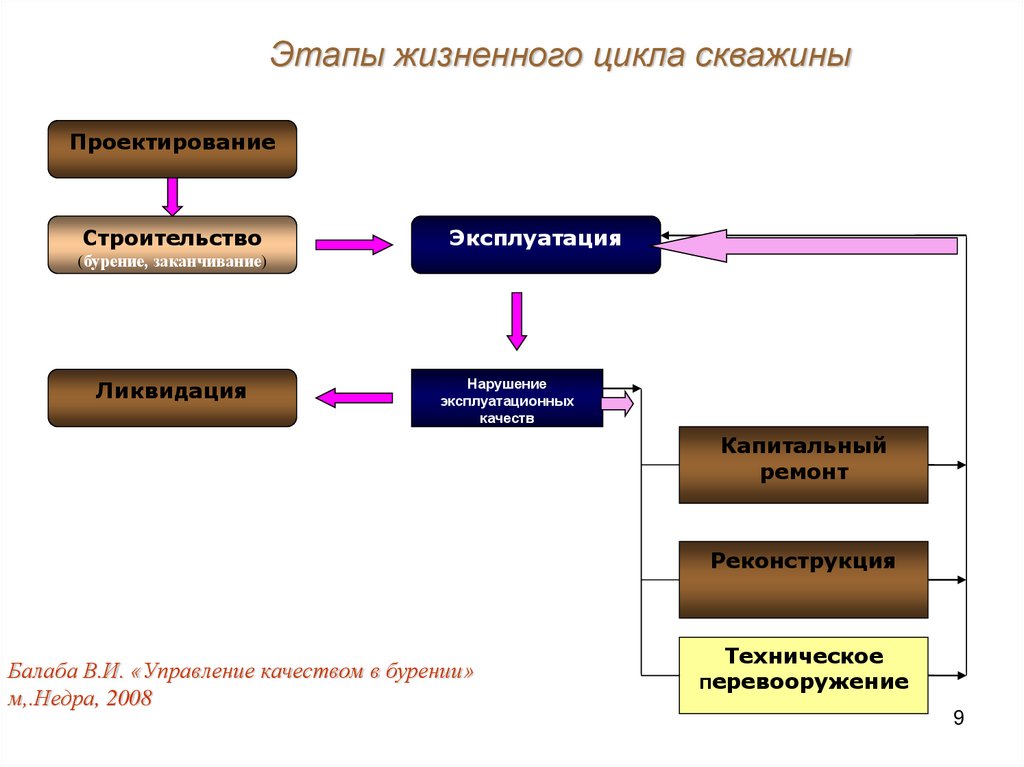 Этапы жизненного цикла скважины

Проектирование

Строительство
(бурение, заканчивание)

Эксплуатация

Ликвидация

Нарушение эксплуатационных качеств

Капитальный ремонт

Реконструкция

Техническое перевооружение

Балаба В.И. «Управление качеством в бурении» м,.Недра, 2008

9